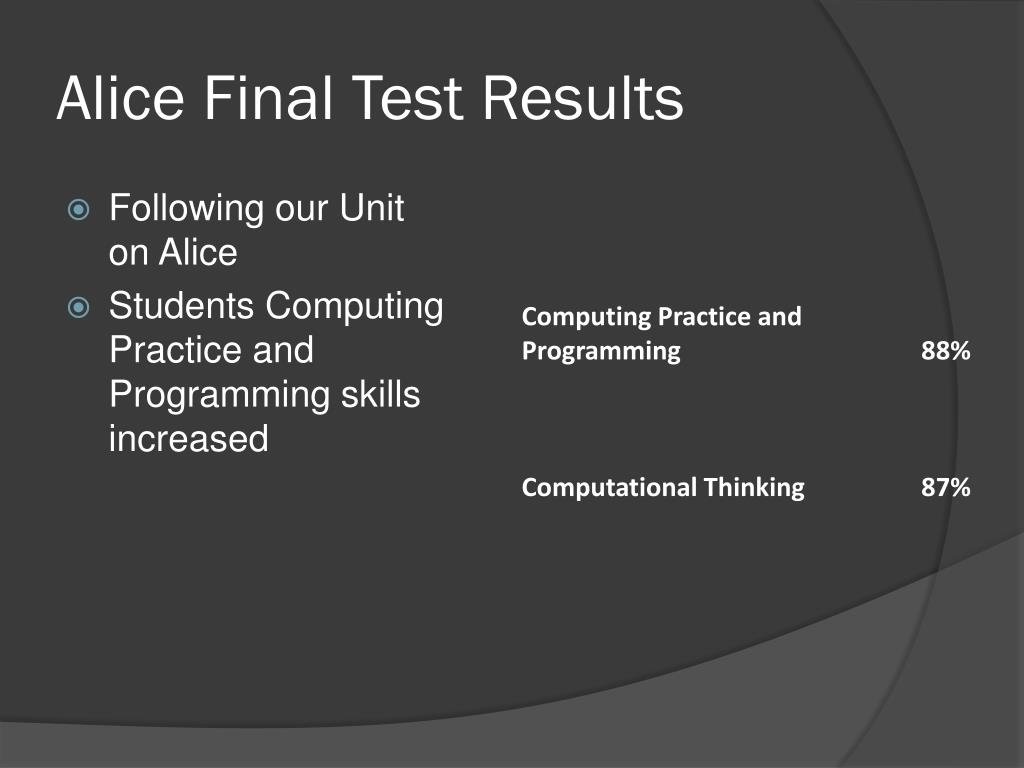 Alice Final Test Results

Following our Unit on Alice

Students Computing Practice and Programming skills increased

| Computing Practice and Programming | 88% |
|---|---|
| Computational Thinking | 87% |